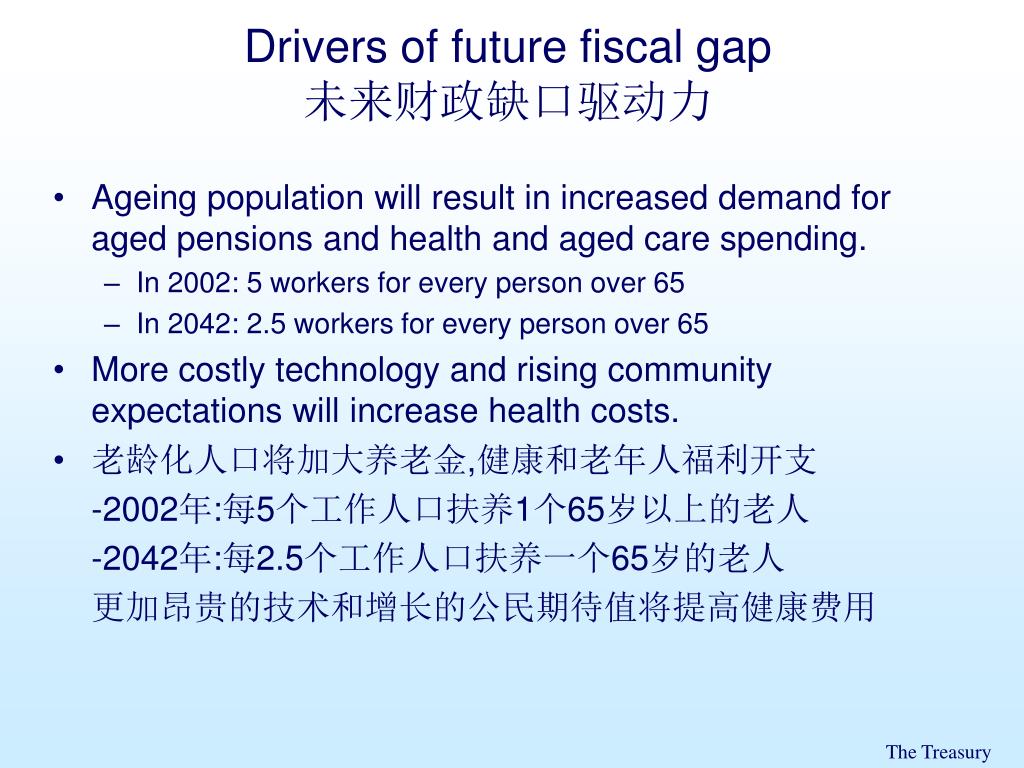 Drivers of future fiscal gap
未来财政缺口驱动力

• Ageing population will result in increased demand for aged pensions and health and aged care spending.
– In 2002: 5 workers for every person over 65
– In 2042: 2.5 workers for every person over 65

• More costly technology and rising community expectations will increase health costs.

• 老龄化人口将加大养老金,健康和老年人福利开支
-2002年:每5个工作人口扶养1个65岁以上的老人
-2042年:每2.5个工作人口扶养一个65岁的老人
更加昂贵的技术和增长的公民期待值将提高健康费用

The Treasury